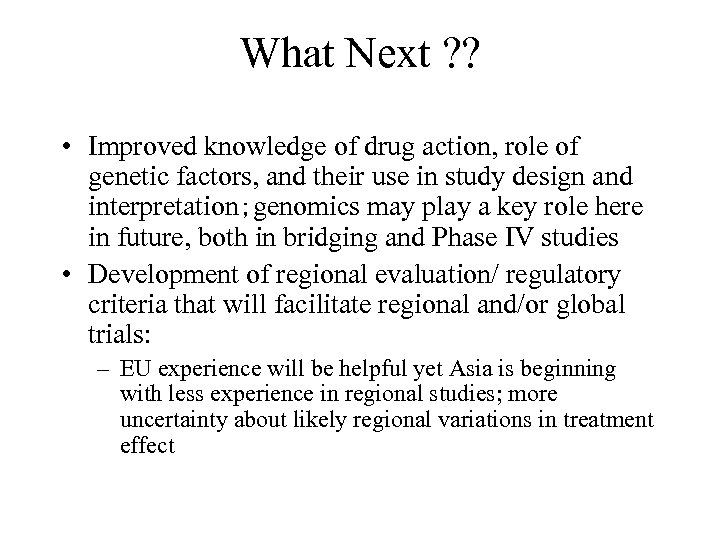 What Next ??

• Improved knowledge of drug action, role of genetic factors, and their use in study design and interpretation; genomics may play a key role here in future, both in bridging and Phase IV studies

• Development of regional evaluation/ regulatory criteria that will facilitate regional and/or global trials:

– EU experience will be helpful yet Asia is beginning with less experience in regional studies; more uncertainty about likely regional variations in treatment effect